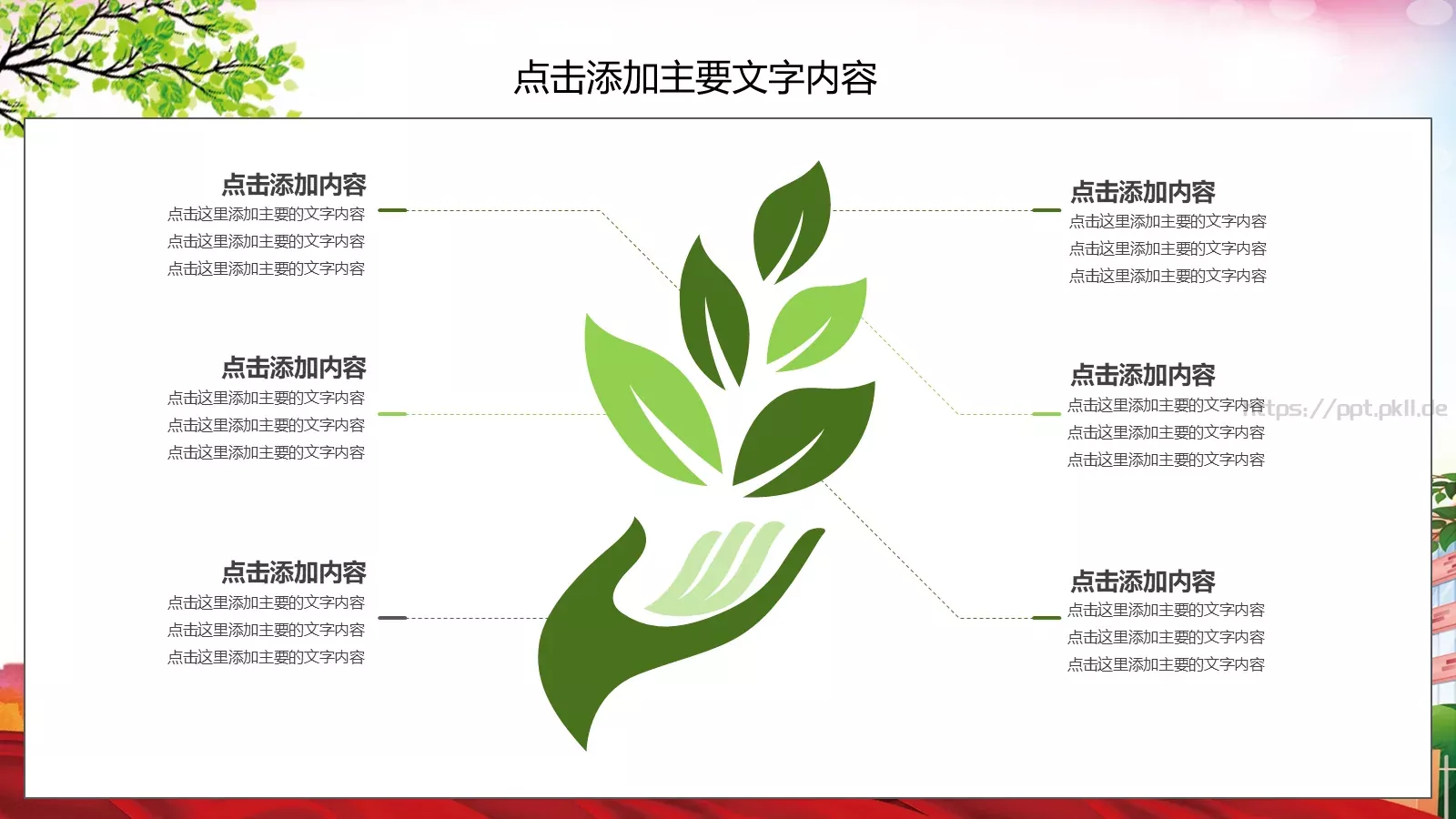 点击添加主要文字内容

点击添加内容
点击这里添加主要的文字内容
点击这里添加主要的文字内容
点击这里添加主要的文字内容

点击添加内容
点击这里添加主要的文字内容
点击这里添加主要的文字内容
点击这里添加主要的文字内容

点击添加内容
点击这里添加主要的文字内容
点击这里添加主要的文字内容
点击这里添加主要的文字内容

点击添加内容
点击这里添加主要的文字内容
点击这里添加主要的文字内容
点击这里添加主要的文字内容

点击添加内容
点击这里添加主要的文字内容
点击这里添加主要的文字内容
点击这里添加主要的文字内容

https://ppt.pkll.de

点击添加内容
点击这里添加主要的文字内容
点击这里添加主要的文字内容
点击这里添加主要的文字内容